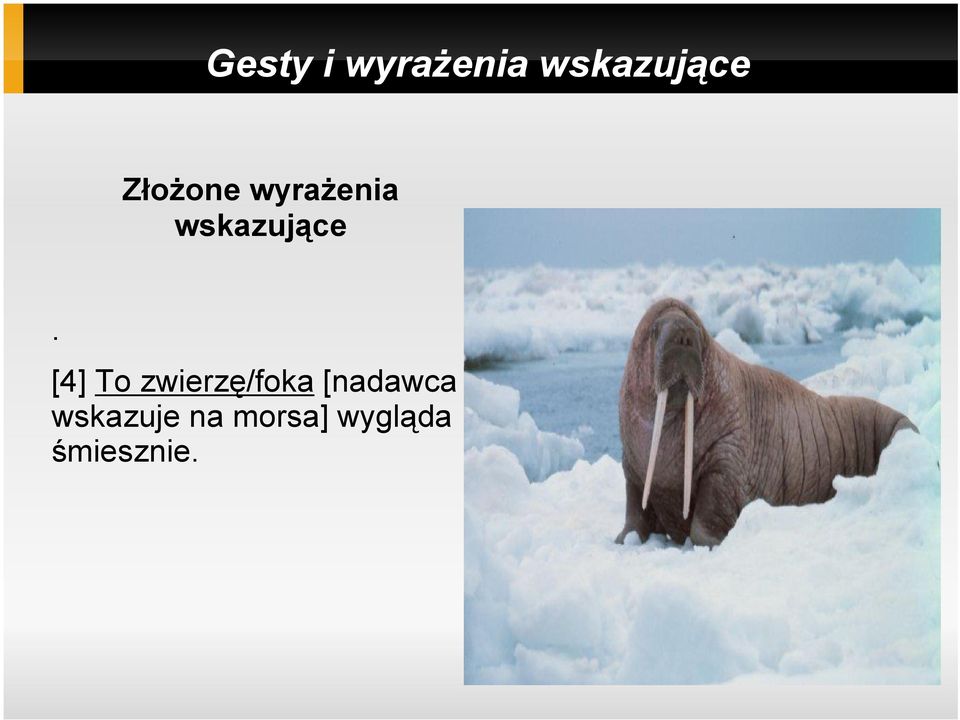 Gesty i wyrażenia wskazujące

Złożone wyrażenia wskazujące

.

[4] To zwierzę/foka [nadawca wskazuje na morsa] wygląda śmiesznie.